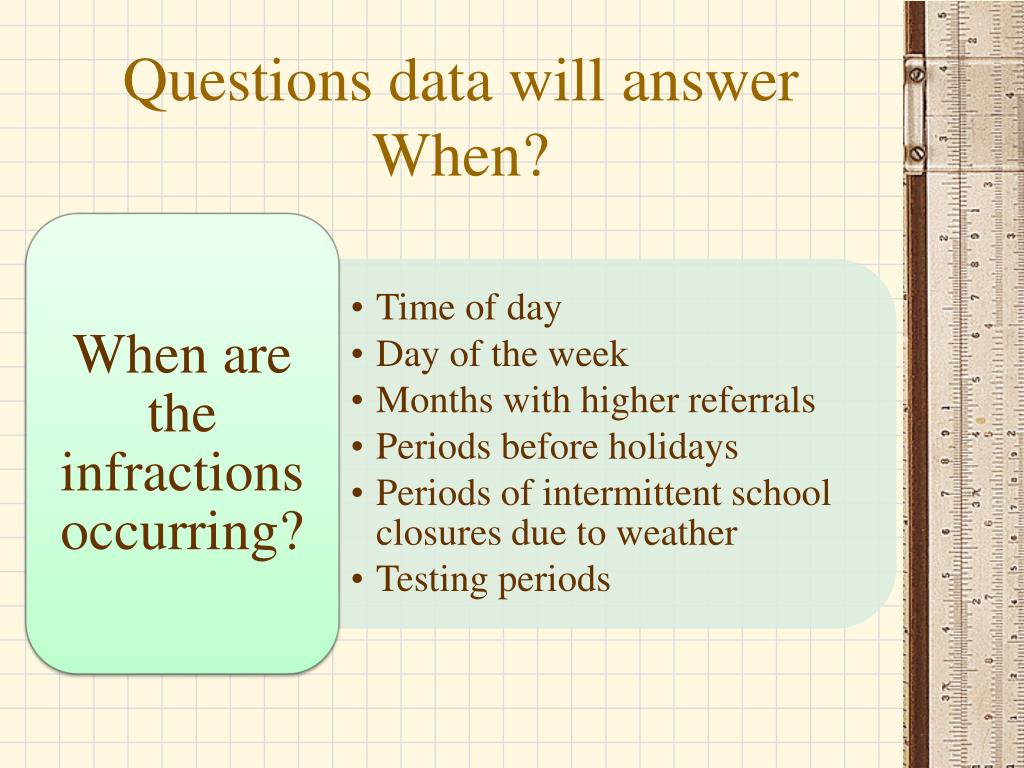 Questions data will answer
When?

When are the infractions occurring?

• Time of day
• Day of the week
• Months with higher referrals
• Periods before holidays
• Periods of intermittent school closures due to weather
• Testing periods